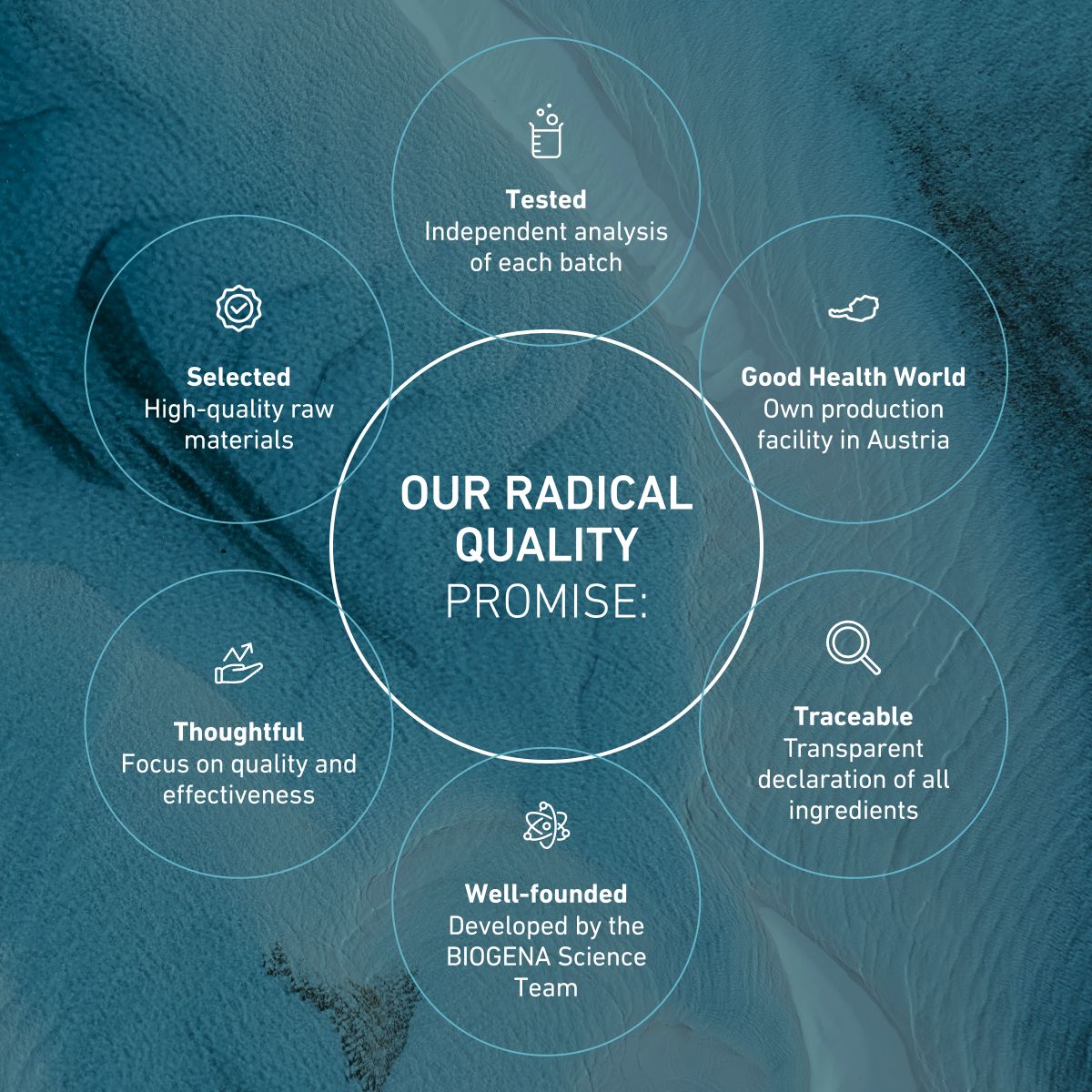 OUR RADICAL QUALITY PROMISE:

Tested
Independent analysis of each batch

Good Health World
Own production facility in Austria

Traceable
Transparent declaration of all ingredients

Well-founded
Developed by the BIOGENA Science Team

Thoughtful
Focus on quality and effectiveness

Selected
High-quality raw materials